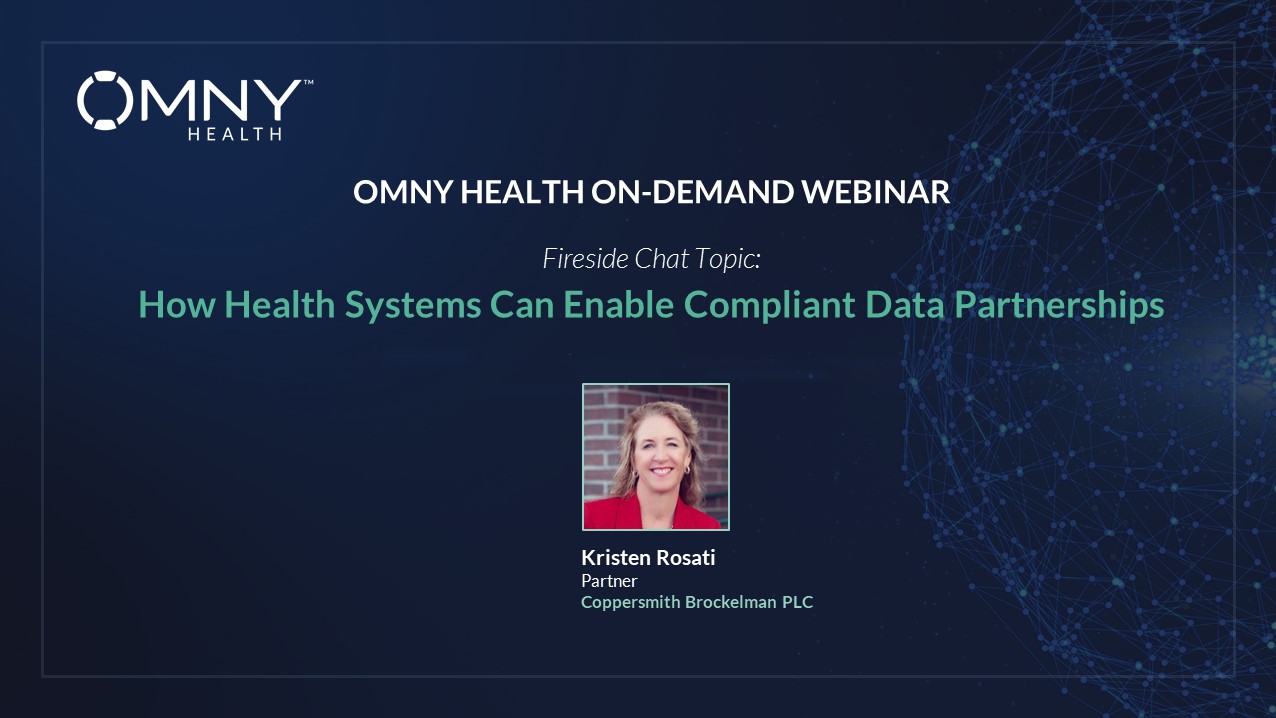 OMNY™
HEALTH

OMNY HEALTH ON-DEMAND WEBINAR

Fireside Chat Topic:

How Health Systems Can Enable Compliant Data Partnerships

Kristen Rosati
Partner
Coppersmith Brockelman PLC